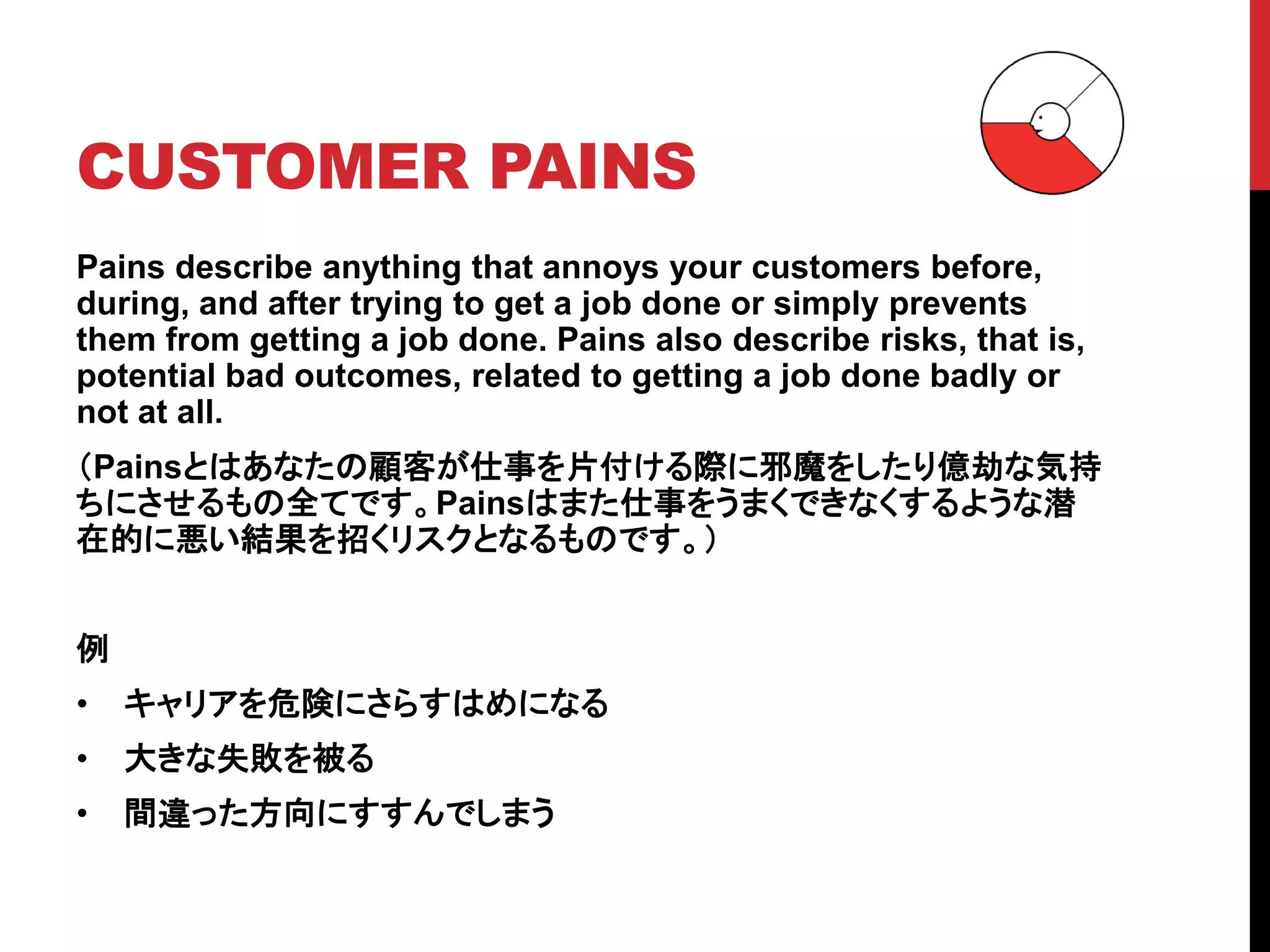 CUSTOMER PAINS

Pains describe anything that annoys your customers before, during, and after trying to get a job done or simply prevents them from getting a job done. Pains also describe risks, that is, potential bad outcomes, related to getting a job done badly or not at all.

（Painsとはあなたの顧客が仕事を片付ける際に邪魔をしたり億劫な気持ちにさせるもの全てです。Painsはまた仕事をうまくできなくするような潜在的に悪い結果を招くリスクとなるものです。）

例

• キャリアを危険にさらすはめになる
• 大きな失敗を被る
• 間違った方向にすすんでしまう